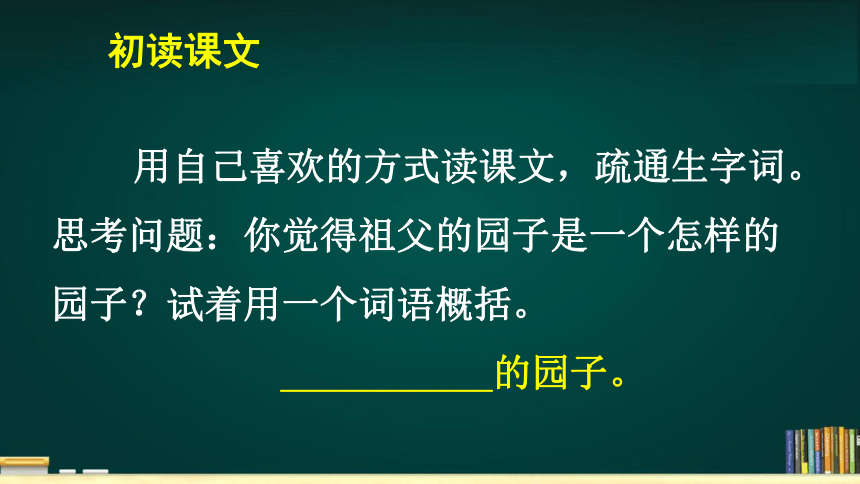 初读课文

用自己喜欢的方式读课文，疏通生字词。思考问题：你觉得祖父的园子是一个怎样的园子？试着用一个词语概括。

____________的园子。